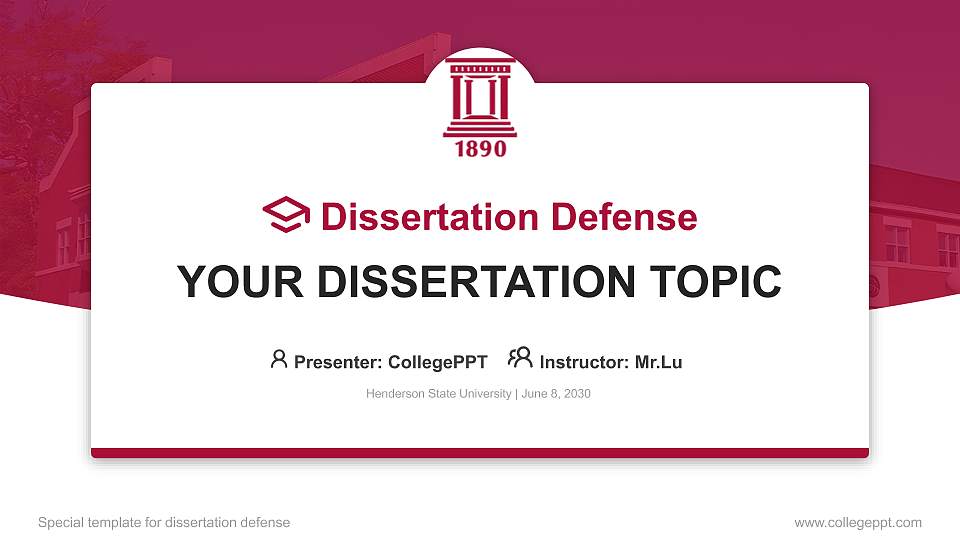 1890

Dissertation Defense

YOUR DISSERTATION TOPIC

Presenter: CollegePPT Instructor: Mr.Lu

Henderson State University | June 8, 2030

Special template for dissertation defense

www.collegeppt.com